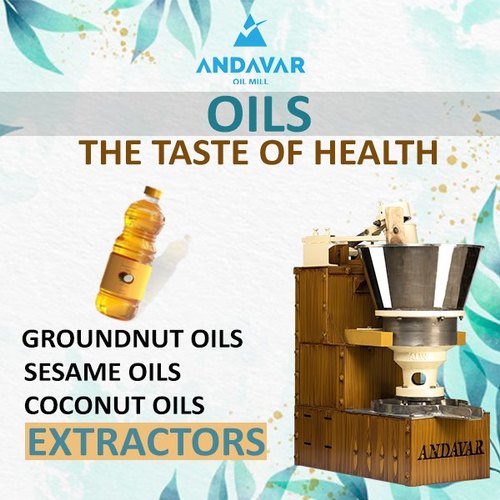 ANDAVAR
OIL MILL

OILS
THE TASTE OF HEALTH

GROUNDNUT OILS
SESAME OILS
COCONUT OILS
EXTRACTORS

AMW

ANDAVAR